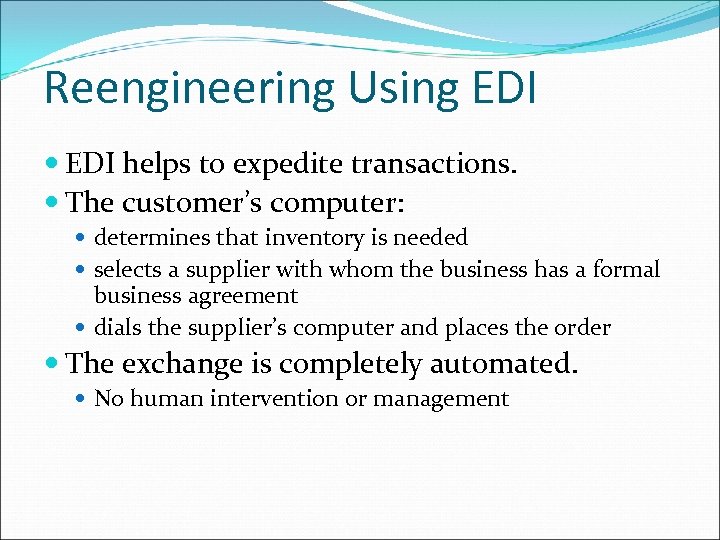 Reengineering Using EDI

- EDI helps to expedite transactions.
- The customer’s computer:
  - determines that inventory is needed
  - selects a supplier with whom the business has a formal business agreement
  - dials the supplier’s computer and places the order
- The exchange is completely automated.
  - No human intervention or management